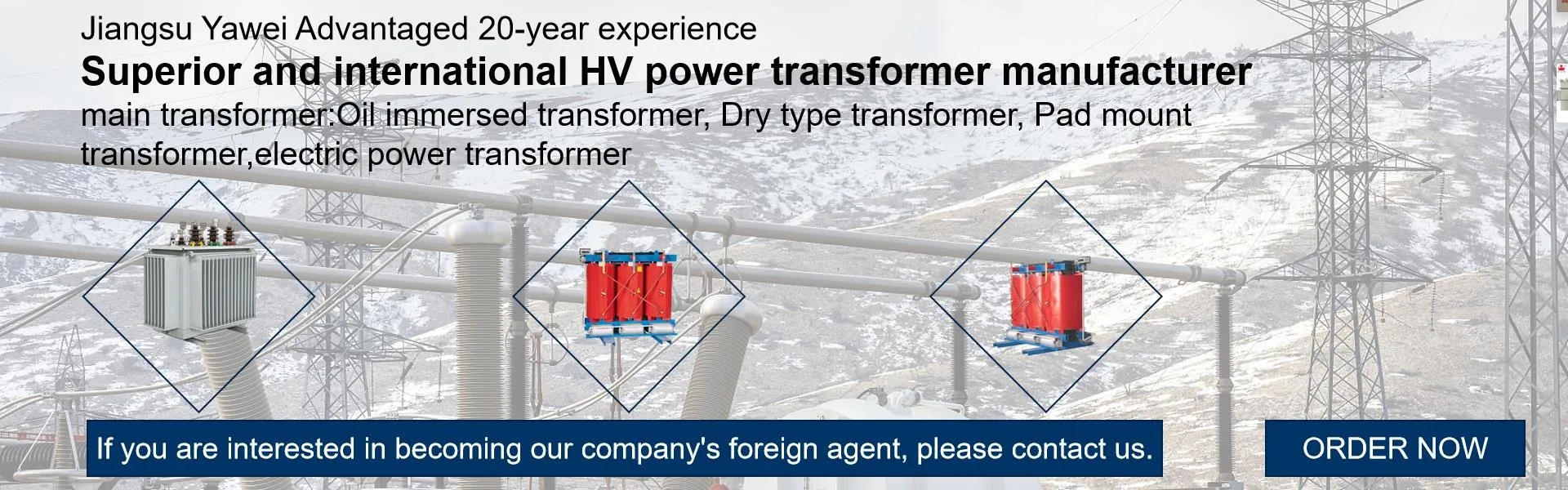 Jiangsu Yawei Advantaged 20-year experience

Superior and international HV power transformer manufacturer

main transformer:Oil immersed transformer, Dry type transformer, Pad mount transformer,electric power transformer

If you are interested in becoming our company's foreign agent, please contact us.

ORDER NOW